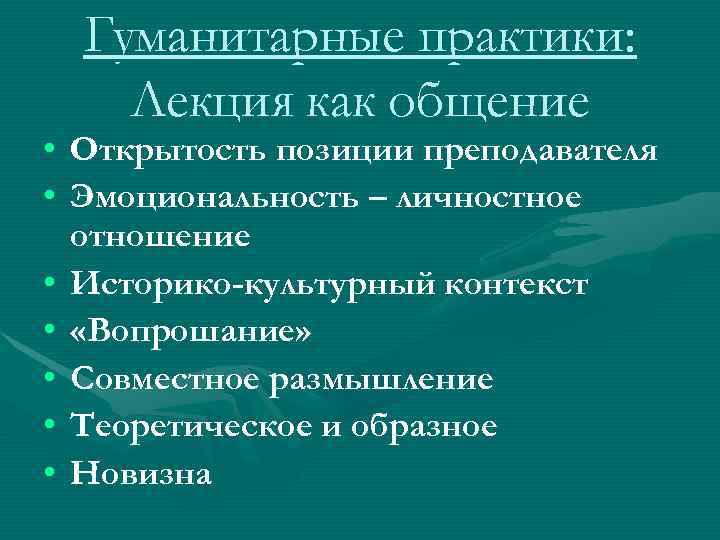 Гуманитарные практики:
Лекция как общение

• Открытость позиции преподавателя
• Эмоциональность – личностное отношение
• Историко-культурный контекст
• «Вопрошание»
• Совместное размышление
• Теоретическое и образное
• Новизна